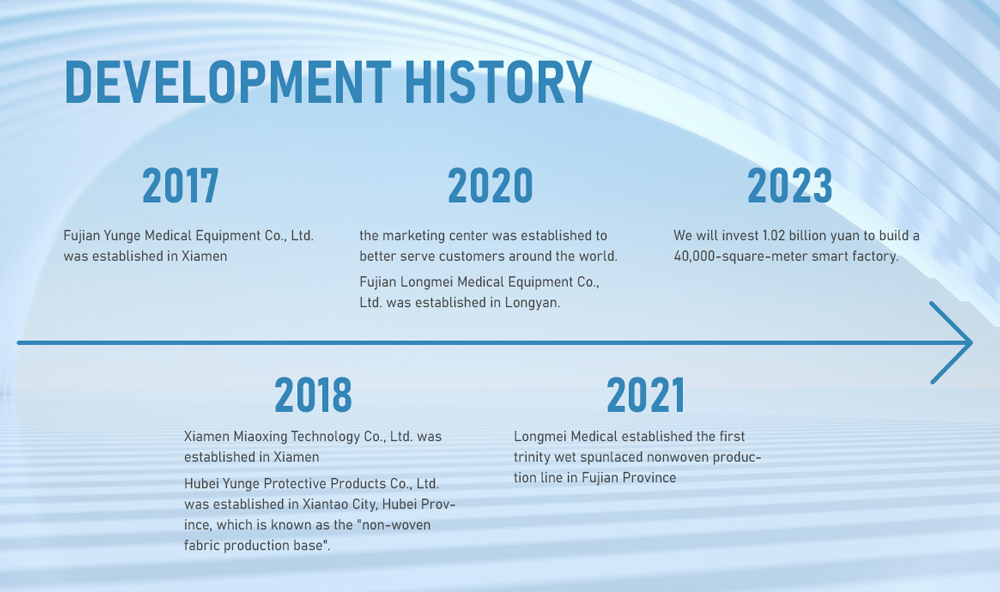 DEVELOPMENT HISTORY

2017

Fujian Yunge Medical Equipment Co., Ltd. was established in Xiamen

2020

the marketing center was established to better serve customers around the world.

Fujian Longmei Medical Equipment Co., Ltd. was established in Longyan.

2023

We will invest 1.02 billion yuan to build a 40,000-square-meter smart factory.

2018

Xiamen Miaoxing Technology Co., Ltd. was established in Xiamen

Hubei Yunge Protective Products Co., Ltd. was established in Xiantao City, Hubei Province, which is known as the "non-woven fabric production base".

2021

Longmei Medical established the first trinity wet spunlaced nonwoven production line in Fujian Province